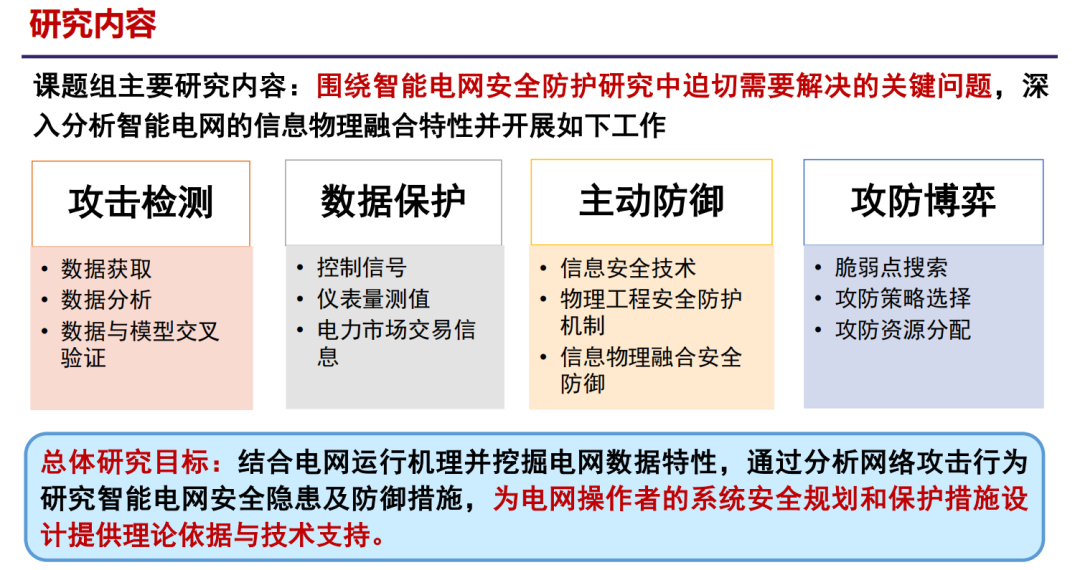 研究内容

课题组主要研究内容：围绕智能电网安全防护研究中迫切需要解决的关键问题，深入分析智能电网的信息物理融合特性并开展如下工作

攻击检测
• 数据获取
• 数据分析
• 数据与模型交叉验证

数据保护
• 控制信号
• 仪表量测值
• 电力市场交易信息

主动防御
• 信息安全技术
• 物理工程安全防护机制
• 信息物理融合安全防御

攻防博弈
• 脆弱点搜索
• 攻防策略选择
• 攻防资源分配

总体研究目标：结合电网运行机理并挖掘电网数据特性，通过分析网络攻击行为研究智能电网安全隐患及防御措施，为电网操作者的系统安全规划和保护措施设计提供理论依据与技术支持。